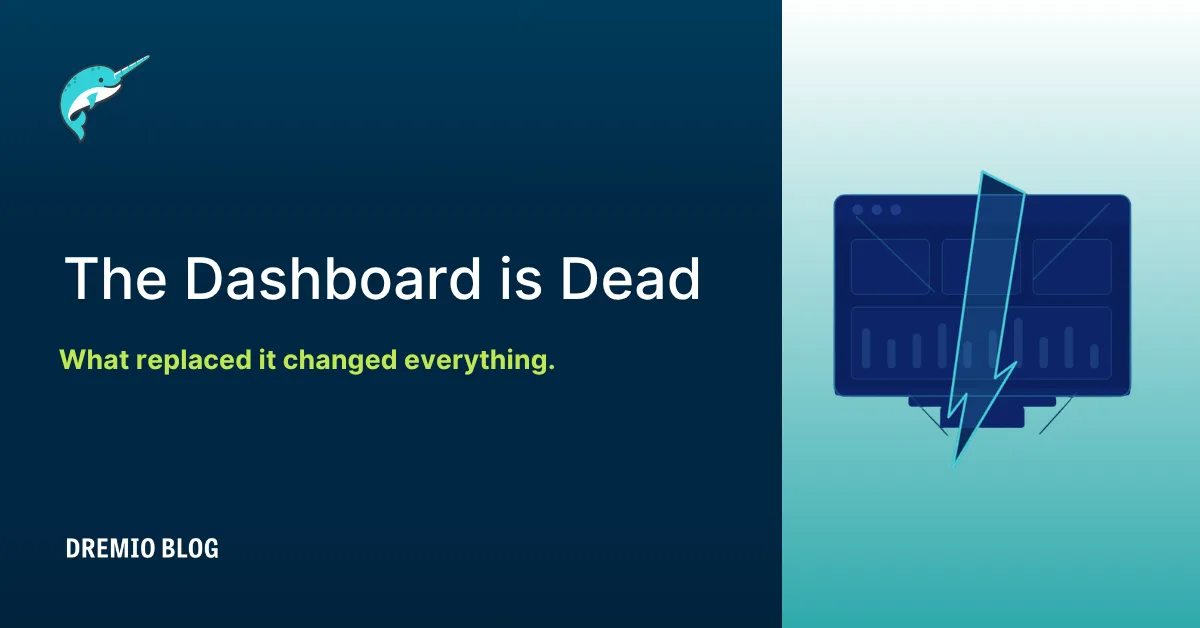 The Dashboard is Dead

What replaced it changed everything.

DREMIO BLOG